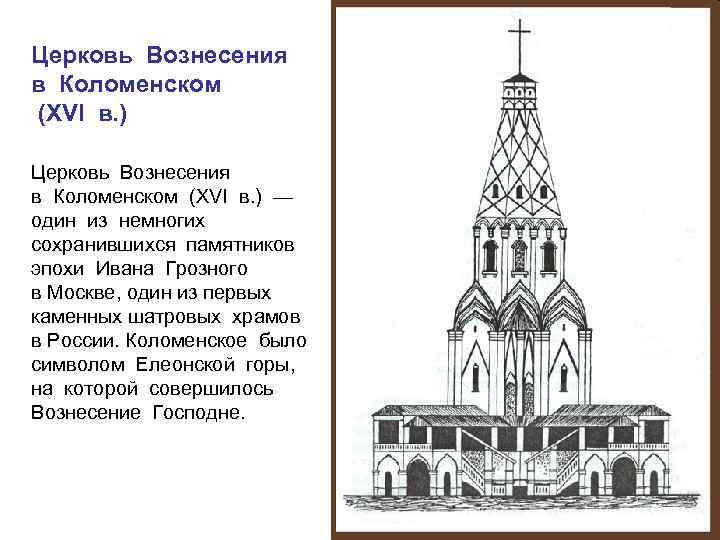 Церковь Вознесения в Коломенском (XVI в.)

Церковь Вознесения в Коломенском (XVI в.) — один из немногих сохранившихся памятников эпохи Ивана Грозного в Москве, один из первых каменных шатровых храмов в России. Коломенское было символом Елеонской горы, на которой совершилось Вознесение Господне.